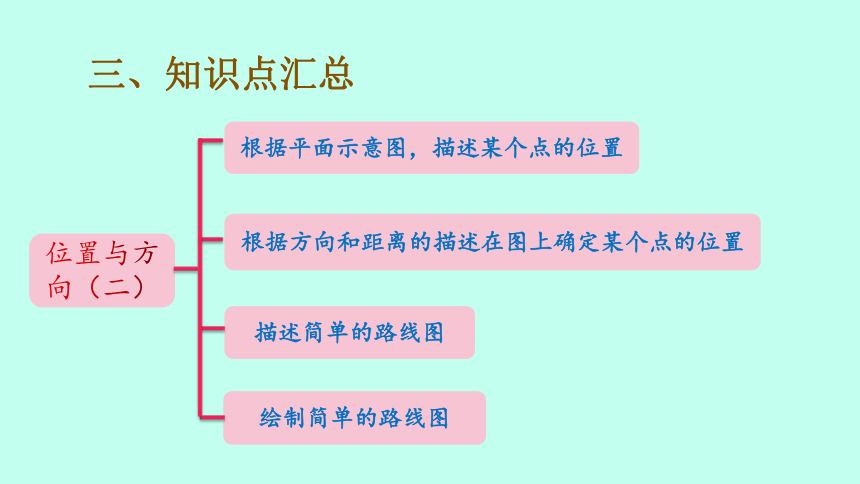 三、知识点汇总

位置与方向（二）

根据平面示意图，描述某个点的位置

根据方向和距离的描述在图上确定某个点的位置

描述简单的路线图

绘制简单的路线图